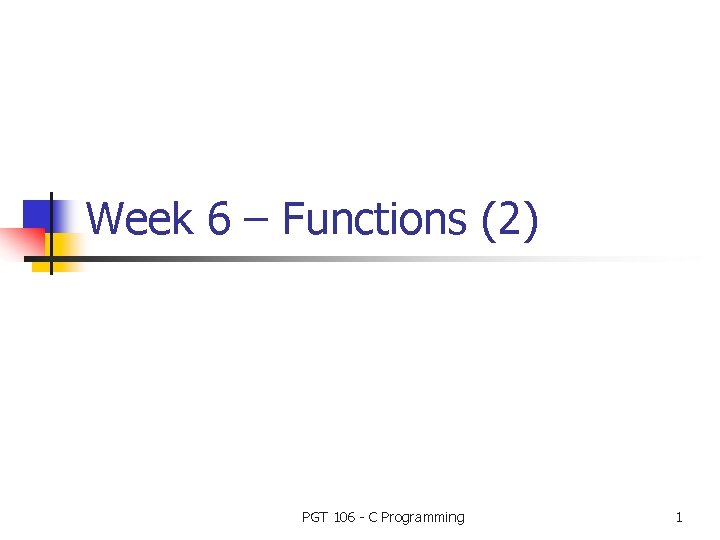 Week 6 – Functions (2)

PGT 106 - C Programming

1